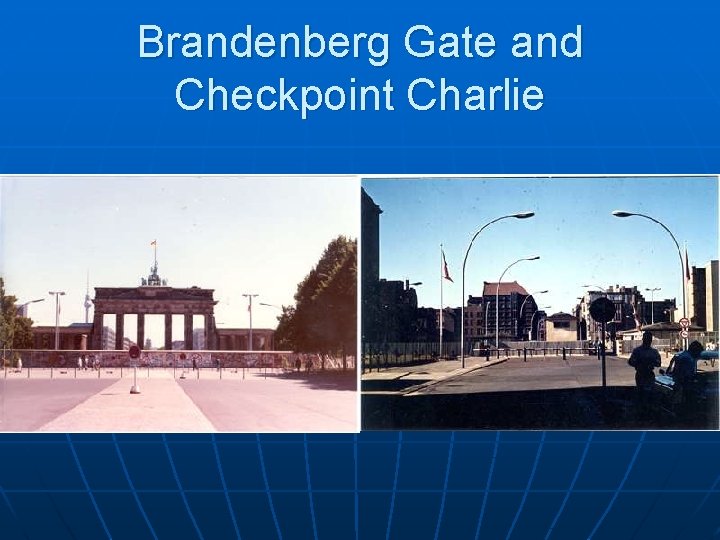 Brandenberg Gate and Checkpoint Charlie